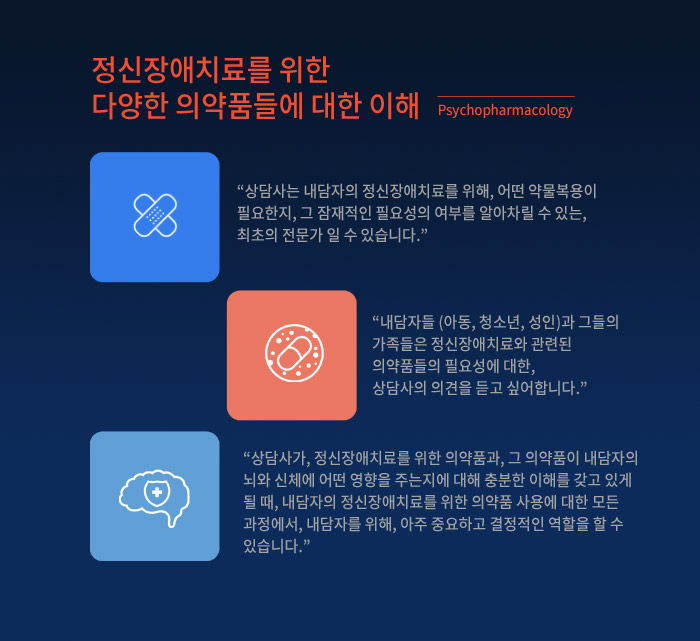 정신장애치료를 위한
다양한 의약품들에 대한 이해

Psychopharmacology

“상담사는 내담자의 정신장애치료를 위해, 어떤 약물복용이 필요한지, 그 잠재적인 필요성의 여부를 알아차릴 수 있는, 최초의 전문가 일 수 있습니다.”

“내담자들 (아동, 청소년, 성인)과 그들의 가족들은 정신장애치료와 관련된 의약품들의 필요성에 대한, 상담사의 의견을 듣고 싶어합니다.”

“상담사가, 정신장애치료를 위한 의약품과, 그 의약품이 내담자의 뇌와 신체에 어떤 영향을 주는지에 대해 충분한 이해를 갖고 있게 될 때, 내담자의 정신장애치료를 위한 의약품 사용에 대한 모든 과정에서, 내담자를 위해, 아주 중요하고 결정적인 역할을 할 수 있습니다.”